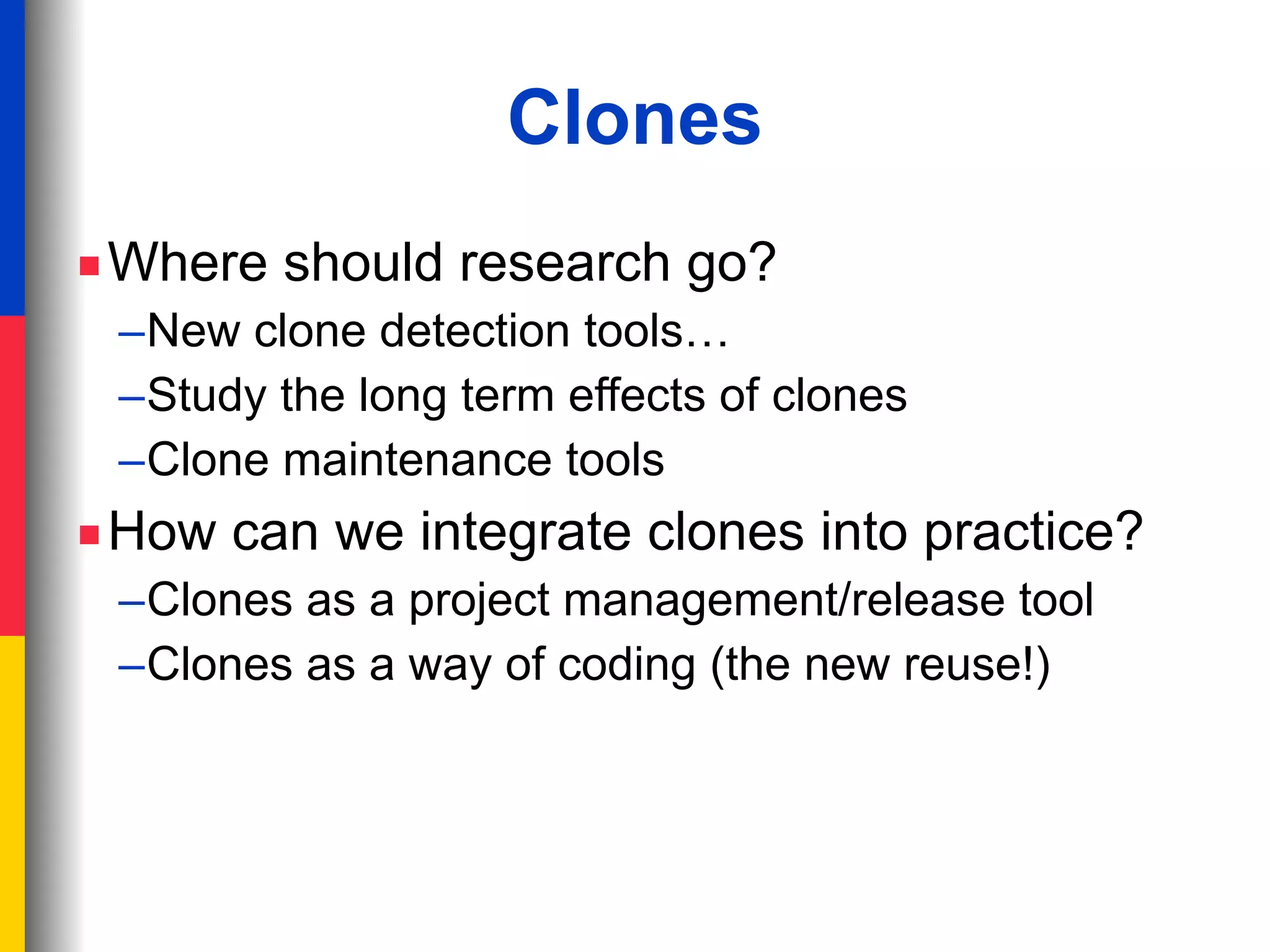 Clones

Where should research go?
–New clone detection tools…
–Study the long term effects of clones
–Clone maintenance tools

How can we integrate clones into practice?
–Clones as a project management/release tool
–Clones as a way of coding (the new reuse!)